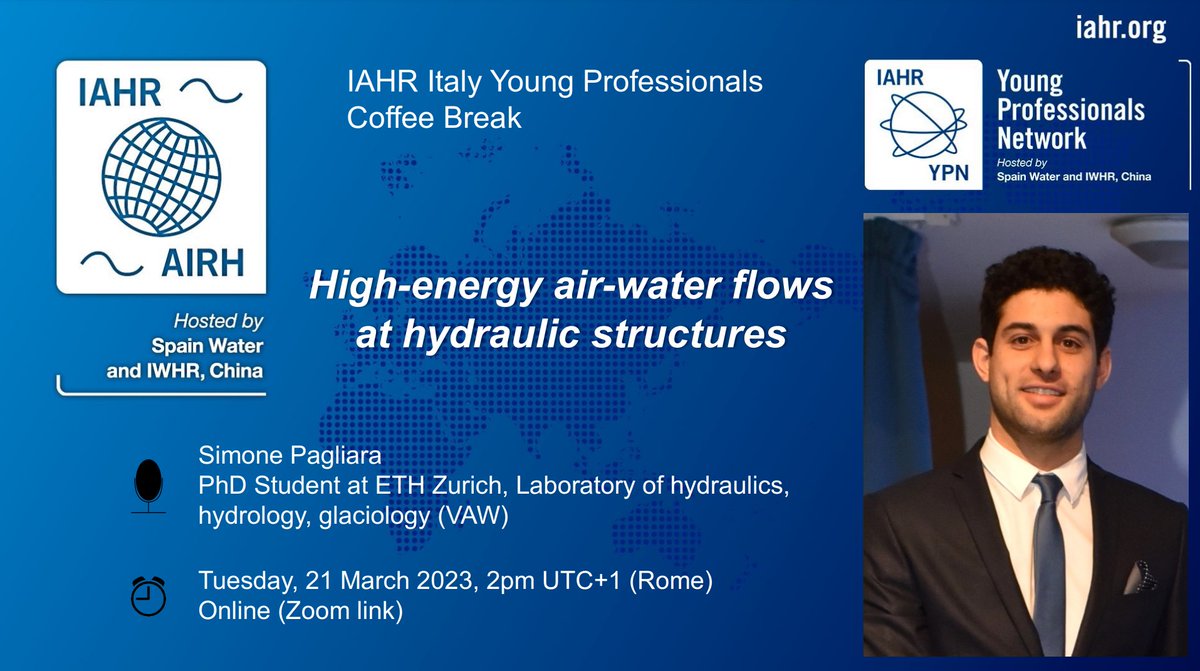 iahr.org

IAHR
AIRH

Hosted by
Spain Water
and IWHR, China

IAHR Italy Young Professionals
Coffee Break

IAHR
YPN
Young Professionals Network
Hosted by
Spain Water and IWHR, China

High-energy air-water flows at hydraulic structures

Simone Pagliara
PhD Student at ETH Zurich, Laboratory of hydraulics, hydrology, glaciology (VAW)

Tuesday, 21 March 2023, 2pm UTC+1 (Rome)
Online (Zoom link)